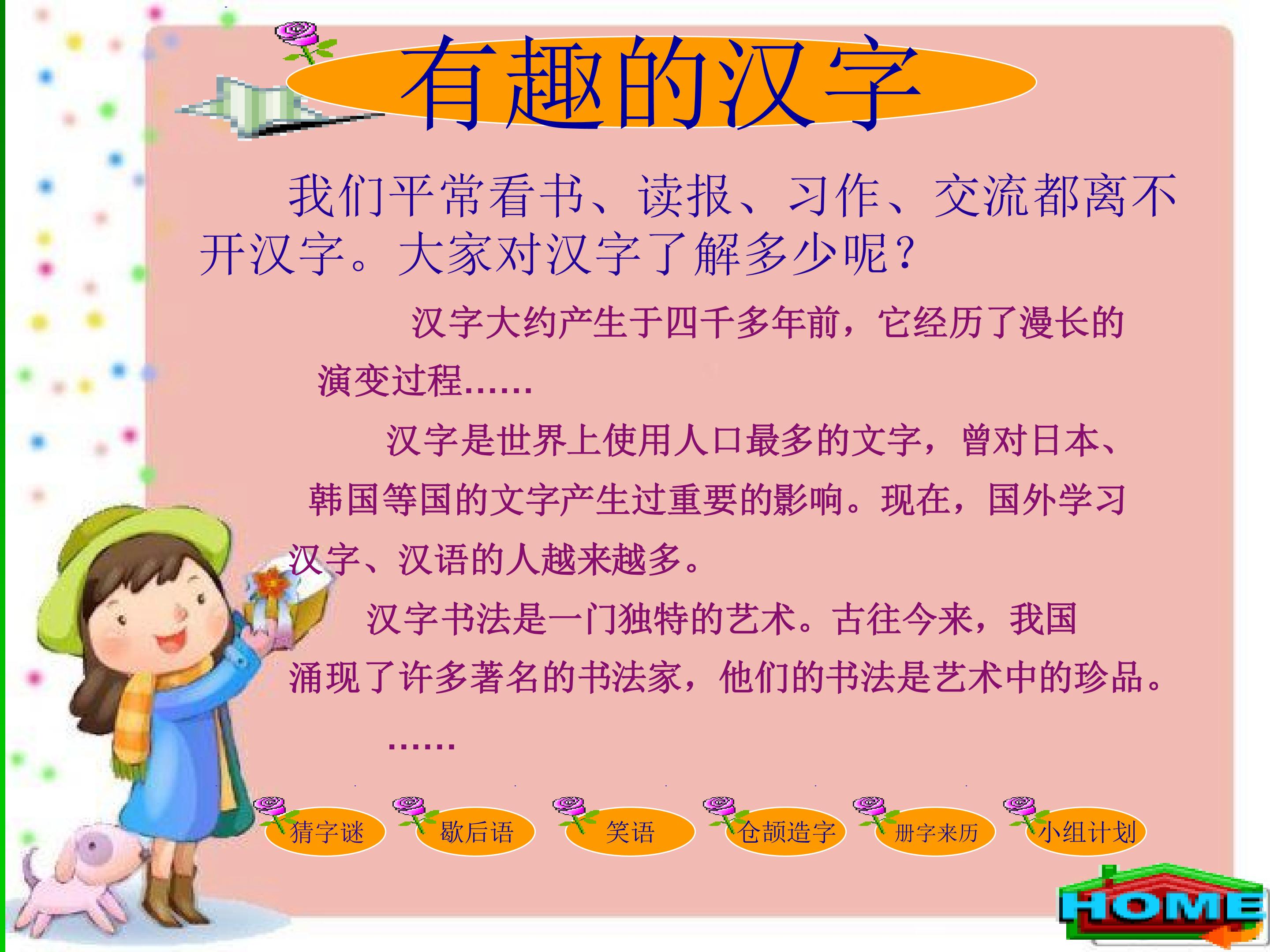 有趣的汉字

我们平常看书、读报、习作、交流都离不开汉字。大家对汉字了解多少呢?

汉字大约产生于四千多年前，它经历了漫长的演变过程……

汉字是世界上使用人口最多的文字，曾对日本、韩国等国的文字产生过重要的影响。现在，国外学习汉字、汉语的人越来越多。

汉字书法是一门独特的艺术。古往今来，我国涌现了许多著名的书法家，他们的书法是艺术中的珍品。

……

猜字谜 歇后语 笑语 仓颉造字 册字来历 小组计划

HOME